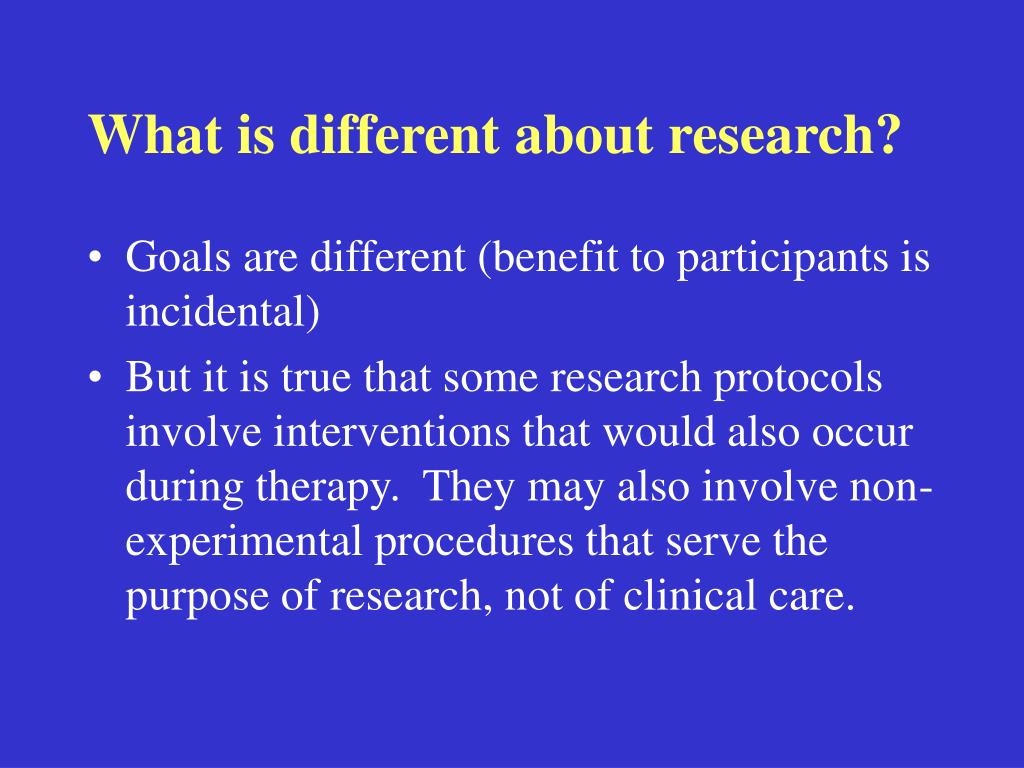 What is different about research?

• Goals are different (benefit to participants is incidental)

• But it is true that some research protocols involve interventions that would also occur during therapy. They may also involve non-experimental procedures that serve the purpose of research, not of clinical care.